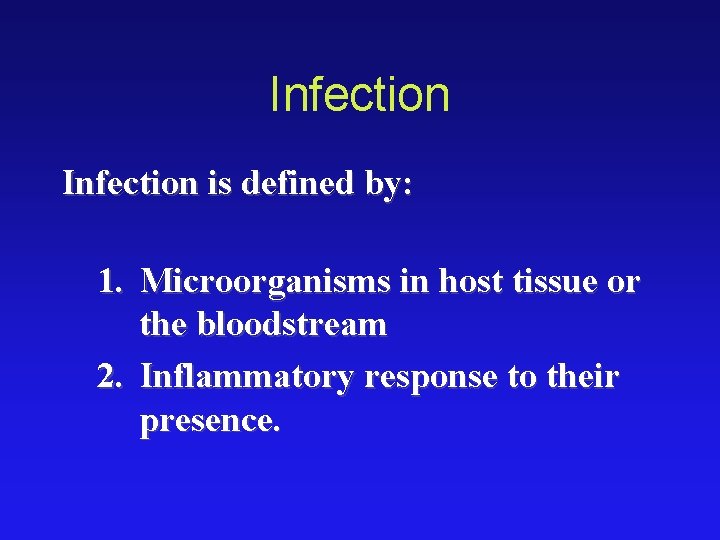 Infection

Infection is defined by:

1. Microorganisms in host tissue or the bloodstream
2. Inflammatory response to their presence.